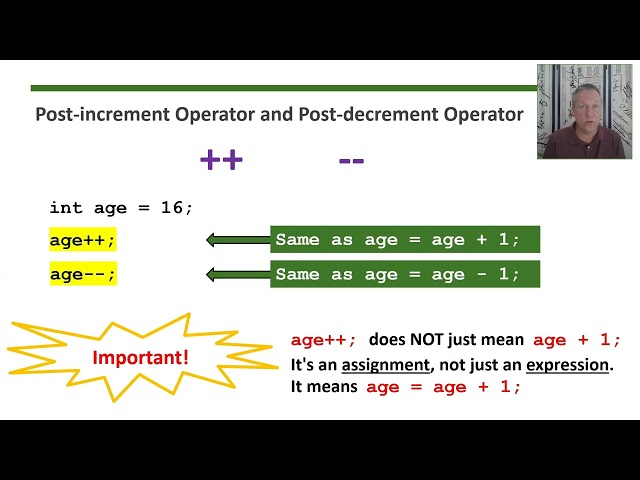 Post-increment Operator and Post-decrement Operator

++ --

int age = 16;

age++; Same as age = age + 1;

age--; Same as age = age - 1;

Important!

age++; does NOT just mean age + 1;
It's an assignment, not just an expression.
It means age = age + 1;